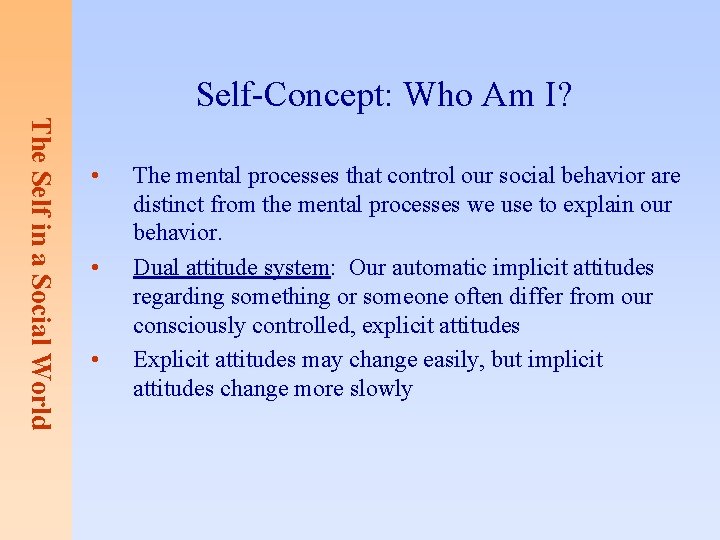 The Self in a Social World

Self-Concept: Who Am I?

• The mental processes that control our social behavior are distinct from the mental processes we use to explain our behavior.
• Dual attitude system: Our automatic implicit attitudes regarding something or someone often differ from our consciously controlled, explicit attitudes
• Explicit attitudes may change easily, but implicit attitudes change more slowly